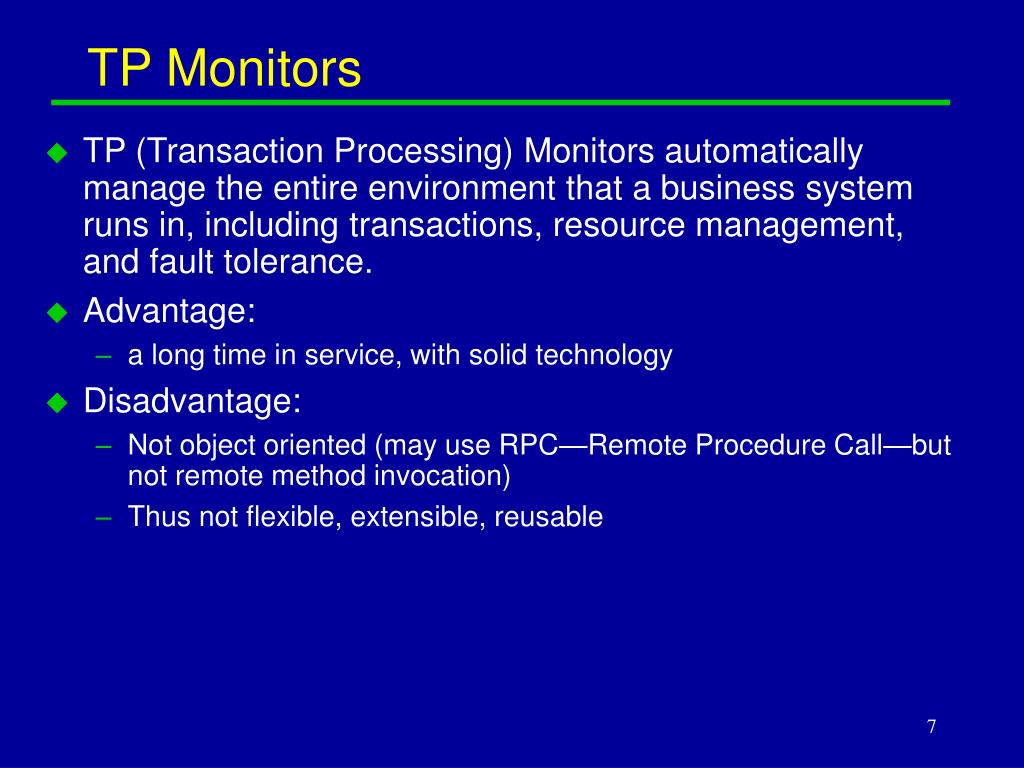 TP Monitors

◆ TP (Transaction Processing) Monitors automatically manage the entire environment that a business system runs in, including transactions, resource management, and fault tolerance.

◆ Advantage:
– a long time in service, with solid technology

◆ Disadvantage:
– Not object oriented (may use RPC—Remote Procedure Call—but not remote method invocation)
– Thus not flexible, extensible, reusable

7